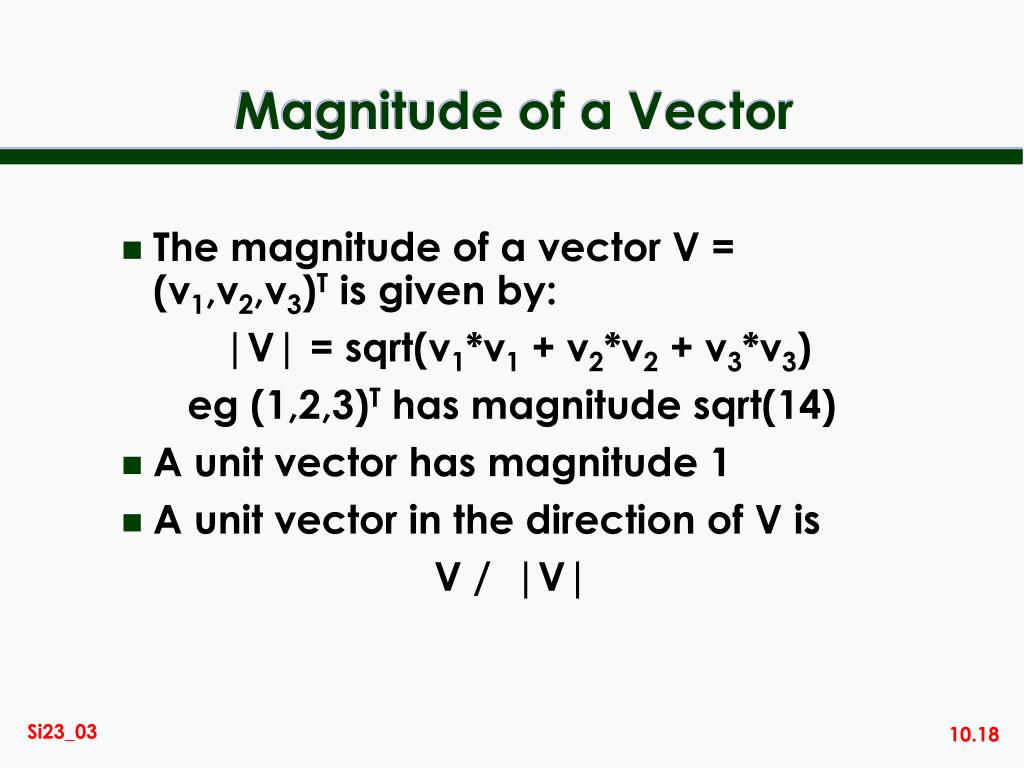 Magnitude of a Vector

The magnitude of a vector V = $(v_1,v_2,v_3)^T$ is given by:

$|V| = sqrt(v_1*v_1 + v_2*v_2 + v_3*v_3)$

eg $(1,2,3)^T$ has magnitude sqrt(14)

A unit vector has magnitude 1

A unit vector in the direction of V is

V / |V|

Si23_03

10.18